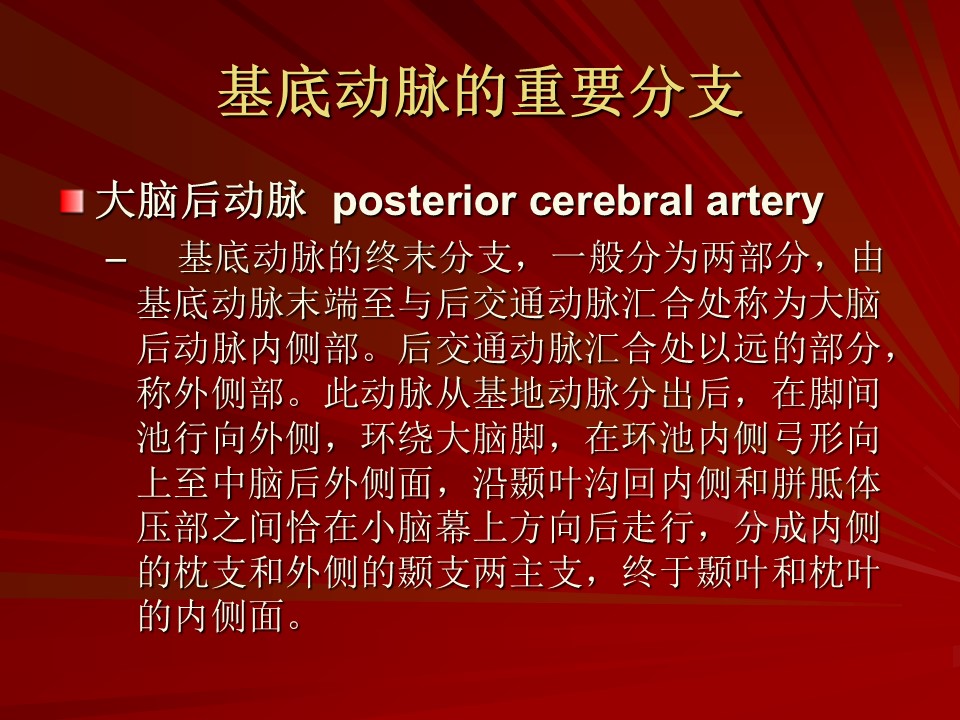 基底动脉的重要分支

大脑后动脉 posterior cerebral artery

– 基底动脉的终末分支，一般分为两部分，由基底动脉末端至与后交通动脉汇合处称为大脑后动脉内侧部。后交通动脉汇合处以远的部分，称外侧部。此动脉从基地动脉分出后，在脚间池行向外侧，环绕大脑脚，在环池内侧弓形向上至中脑后外侧面，沿颞叶沟回内侧和胼胝体压部之间恰在小脑幕上方向后走行，分成内侧的枕支和外侧的颞支两主支，终于颞叶和枕叶的内侧面。